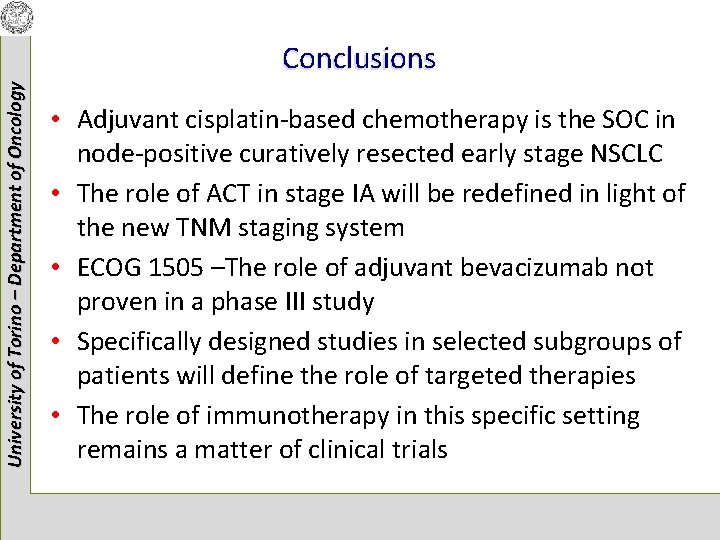 University of Torino – Department of Oncology

Conclusions

• Adjuvant cisplatin-based chemotherapy is the SOC in node-positive curatively resected early stage NSCLC
• The role of ACT in stage IA will be redefined in light of the new TNM staging system
• ECOG 1505 –The role of adjuvant bevacizumab not proven in a phase III study
• Specifically designed studies in selected subgroups of patients will define the role of targeted therapies
• The role of immunotherapy in this specific setting remains a matter of clinical trials